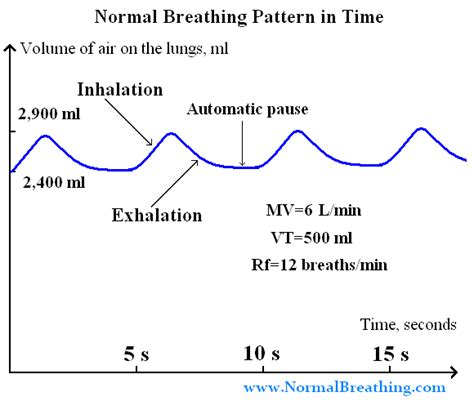 Normal Breathing Pattern in Time

Volume of air on the lungs, ml

Inhalation

2,900 ml

Automatic pause

2,400 ml

Exhalation

MV=6 L/min

VT=500 ml

Rf=12 breaths/min

Time, seconds

5 s

10 s

15 s

www.NormalBreathing.com